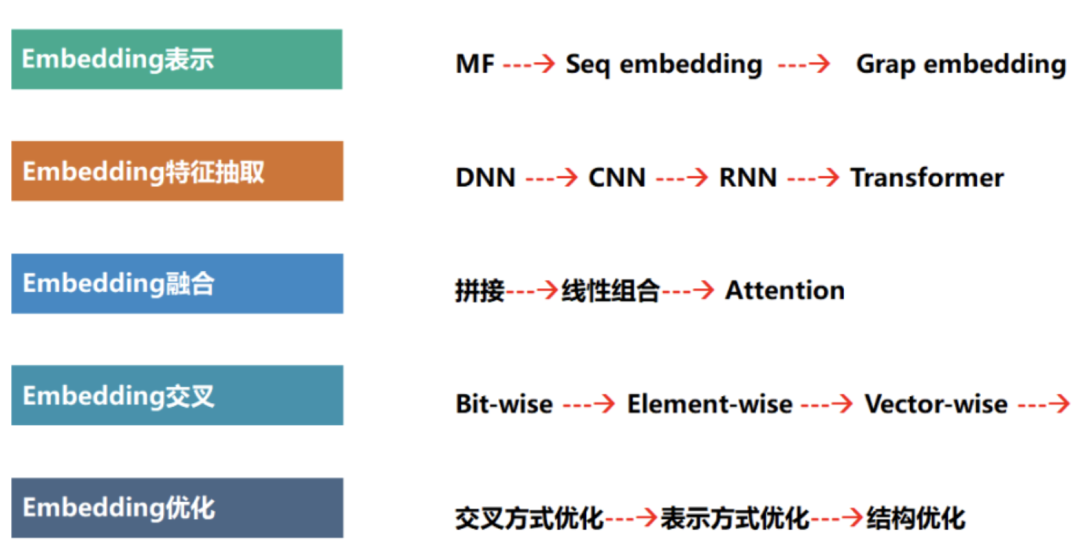 Embedding表示

MF ---> Seq embedding ---> Grap embedding

Embedding特征抽取

DNN ---> CNN ---> RNN ---> Transformer

Embedding融合

拼接--->线性组合---> Attention

Embedding交叉

Bit-wise ---> Element-wise ---> Vector-wise --->

Embedding优化

交叉方式优化--->表示方式优化--->结构优化